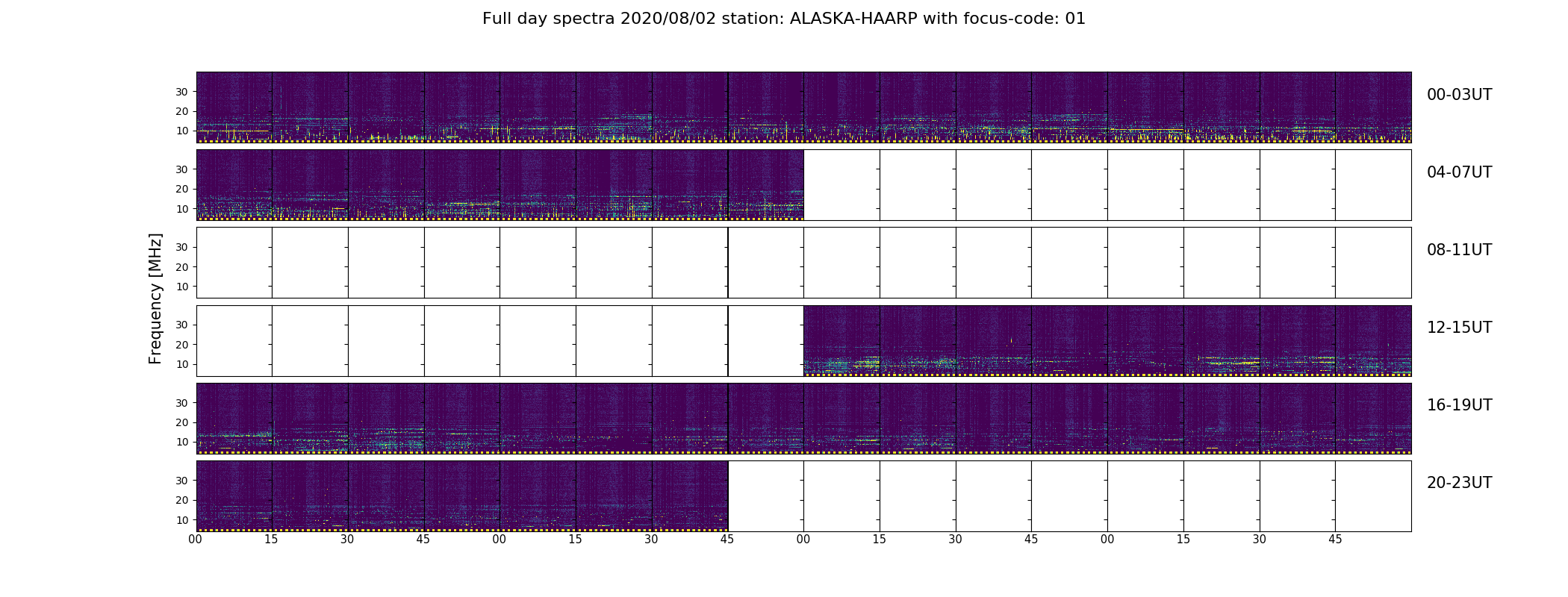 Full day spectra 2020/08/02 station: ALASKA-HAARP with focus-code: 01

Frequency [MHz]

30
20
10
00-03UT

30
20
10
04-07UT

30
20
10
08-11UT

30
20
10
12-15UT

30
20
10
16-19UT

30
20
10
20-23UT

00 15 30 45 00 15 30 45 00 15 30 45 00 15 30 45